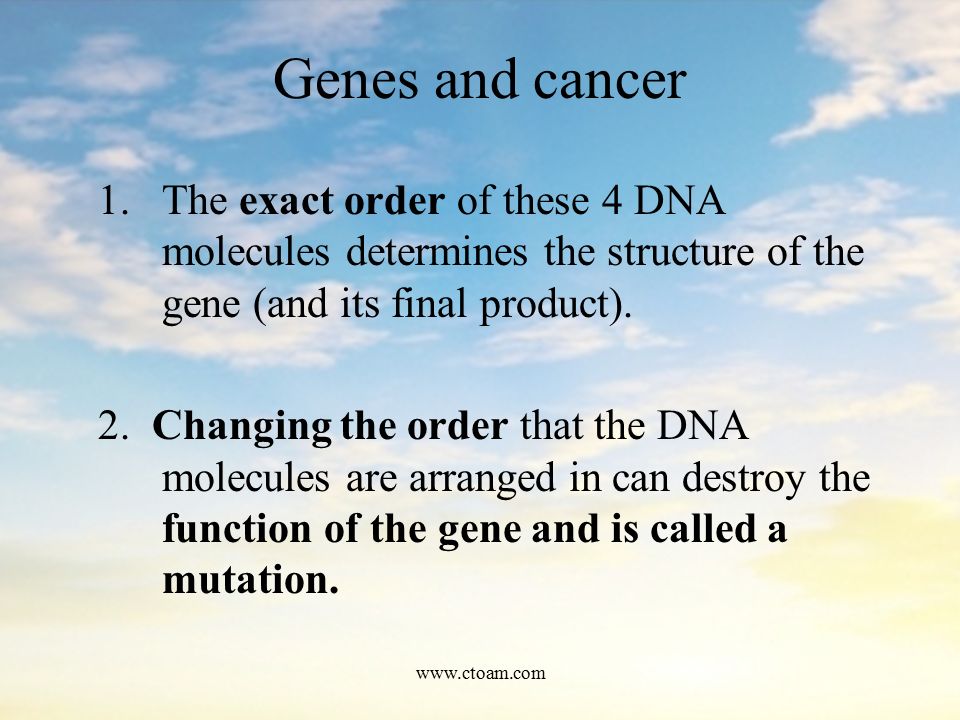 Genes and cancer

1. The exact order of these 4 DNA molecules determines the structure of the gene (and its final product).

2. Changing the order that the DNA molecules are arranged in can destroy the function of the gene and is called a mutation.

www.ctoam.com